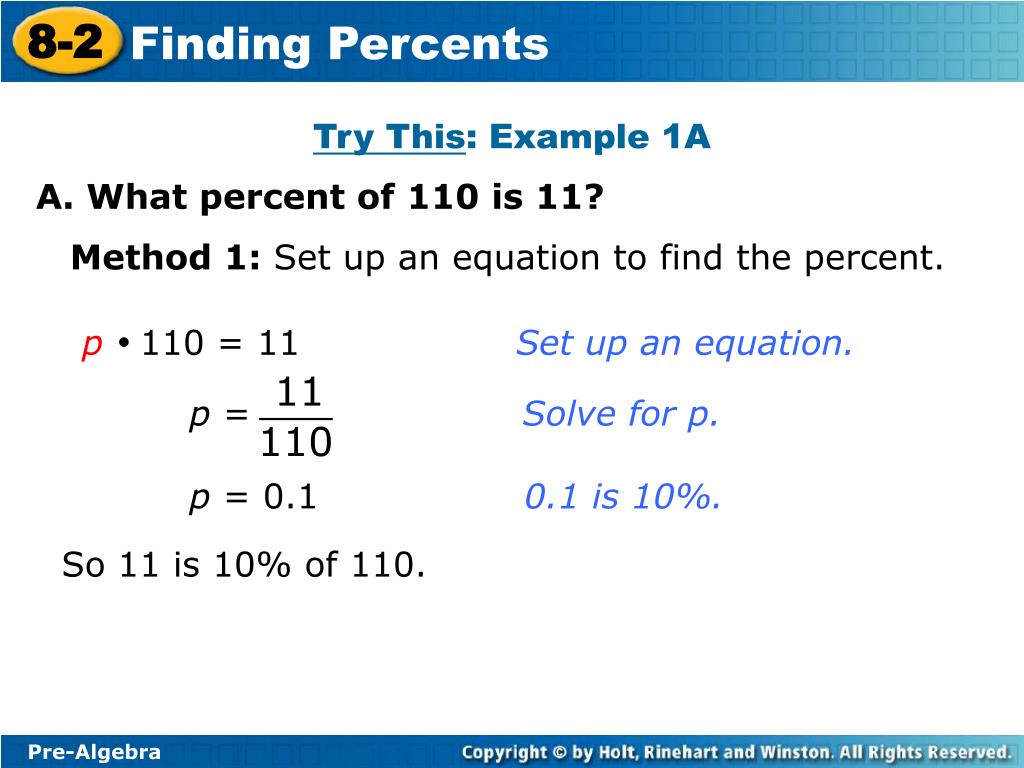 8-2 Finding Percents

Try This: Example 1A

A. What percent of 110 is 11?

Method 1: Set up an equation to find the percent.

$p \cdot 110 = 11$ Set up an equation.

$p = \frac{11}{110}$ Solve for p.

$p = 0.1$ 0.1 is 10%.

So 11 is 10% of 110.

Pre-Algebra

Copyright © by Holt, Rinehart and Winston. All Rights Reserved.